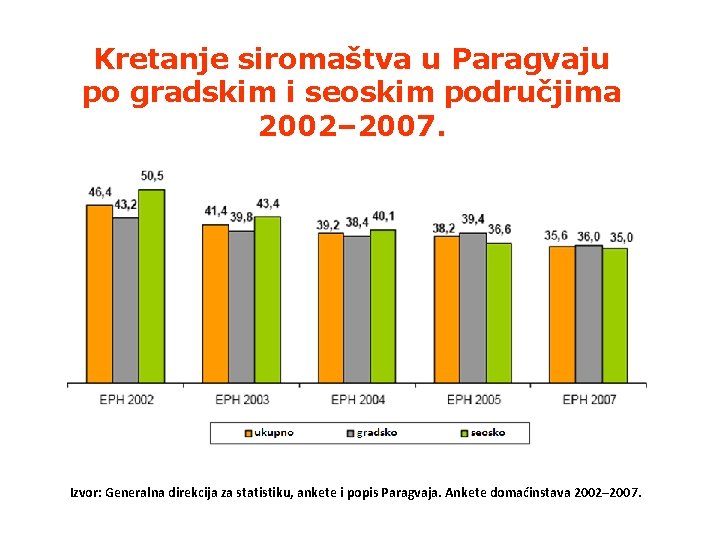 Kretanje siromaštva u Paragvaju po gradskim i seoskim područjima 2002–2007.

46,4
43,2
50,5
41,4
39,8
43,4
39,2
38,4
40,1
38,2
39,4
36,6
35,6
36,0
35,0

EPH 2002
EPH 2003
EPH 2004
EPH 2005
EPH 2007

ukupno
gradsko
seosko

Izvor: Generalna direkcija za statistiku, ankete i popis Paragvaja. Ankete domaćinstava 2002–2007.